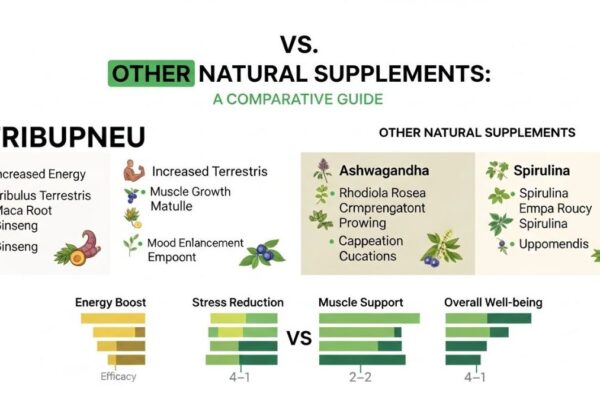 VS.
OTHER NATURAL SUPPLEMENTS:
A COMPARATIVE GUIDE

RIBUPNEU

ncreased Energy
ribulus Terrestris
Maca Root
Ginseng
Ginseng

Increased Terrestris
Muscle Growth
Matulle

Mood Enlancement
Empoont

OTHER NATURAL SUPPLEMENTS

Ashwagandha
Rhodiola Rosea
Crmprengatont
Prowing
Cappeation
Cucations

Spirulina
Spirulina
Empa Roucy
Spirulina
Uppomendis

Energy Boost
Efficacy

Stress Reduction
4–1

VS

Muscle Support
2–2

Overall Well-being
4–1